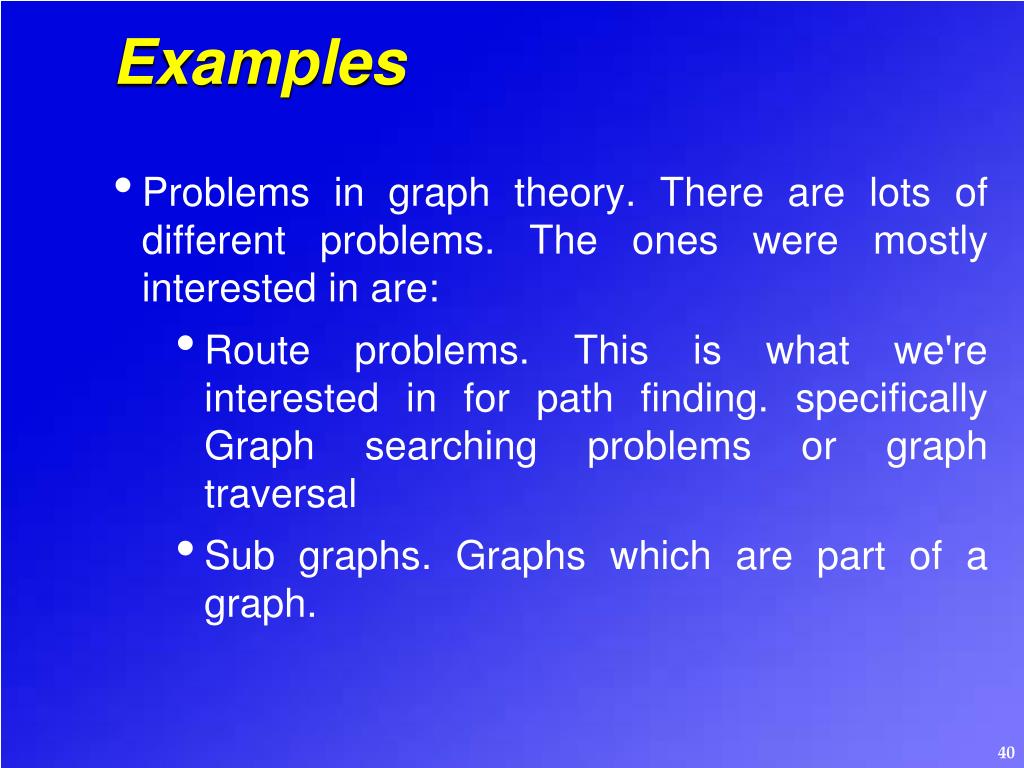 Examples

• Problems in graph theory. There are lots of different problems. The ones were mostly interested in are:

• Route problems. This is what we're interested in for path finding. specifically Graph searching problems or graph traversal

• Sub graphs. Graphs which are part of a graph.

40